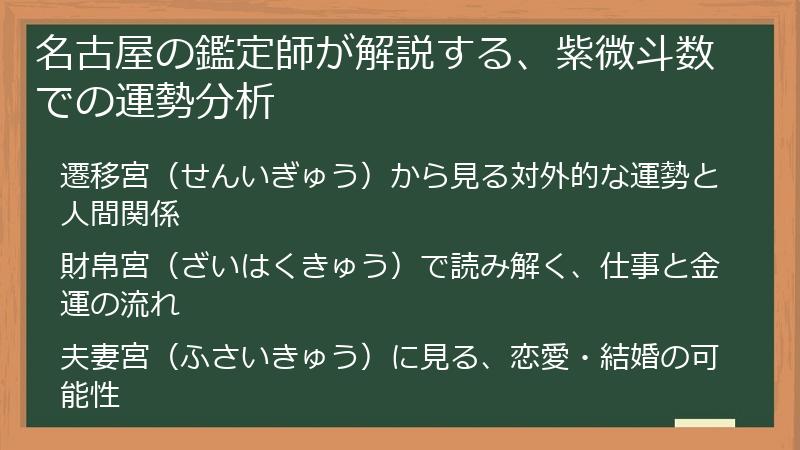 名古屋の鑑定師が解説する、紫微斗数での運勢分析

遷移宮（せんいぎゅう）から見る対外的な運勢と人間関係

財帛宮（ざいはくきゅう）で読み解く、仕事と金運の流れ

夫妻宮（ふさいきゅう）に見る、恋愛・結婚の可能性